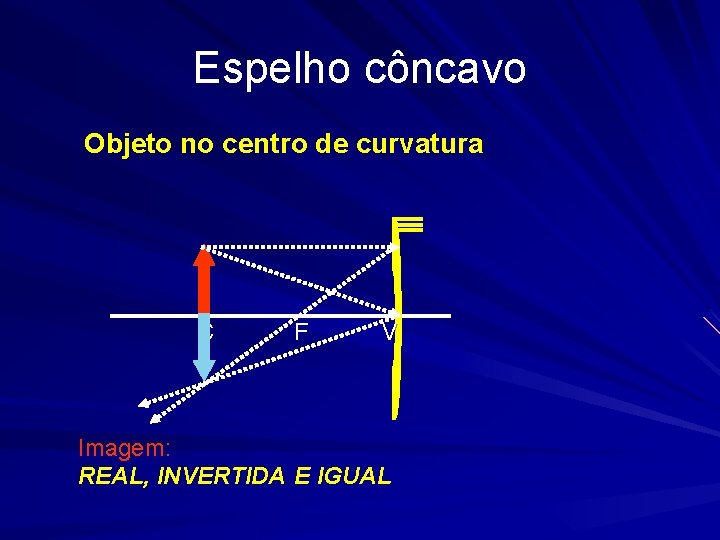 Espelho côncavo

Objeto no centro de curvatura

C

F

V

Imagem:
REAL, INVERTIDA E IGUAL